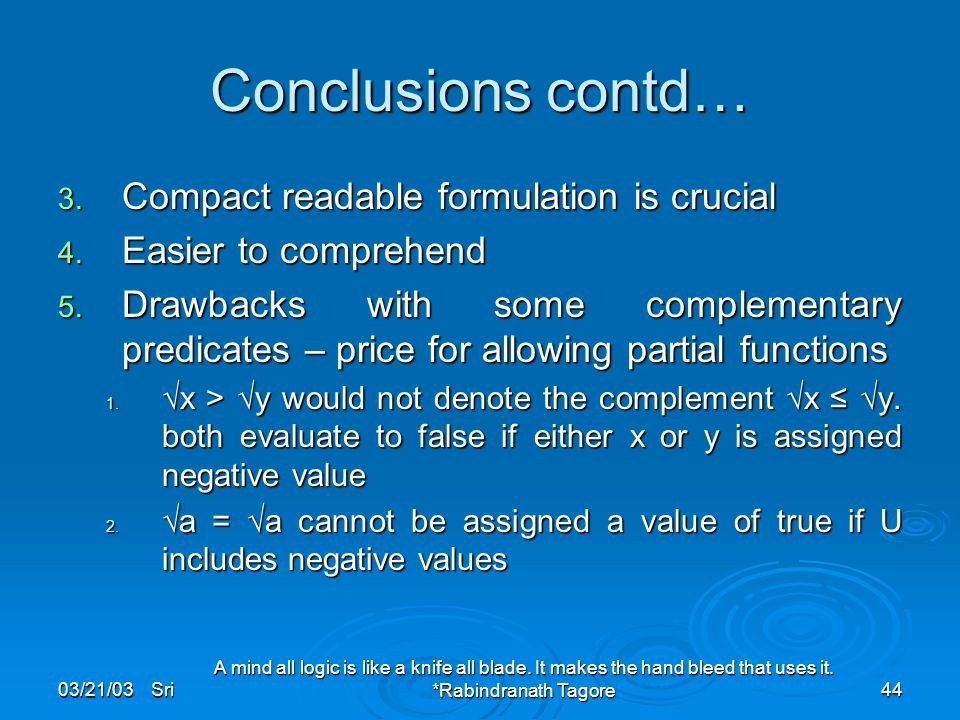 Conclusions contd…

3. Compact readable formulation is crucial
4. Easier to comprehend
5. Drawbacks with some complementary predicates – price for allowing partial functions
 1. $\sqrt{x} > \sqrt{y}$ would not denote the complement $\sqrt{x} \leq \sqrt{y}$. both evaluate to false if either x or y is assigned negative value
 2. $\sqrt{a} = \sqrt{a}$ cannot be assigned a value of true if U includes negative values

03/21/03 Sri

A mind all logic is like a knife all blade. It makes the hand bleed that uses it.
*Rabindranath Tagore

44